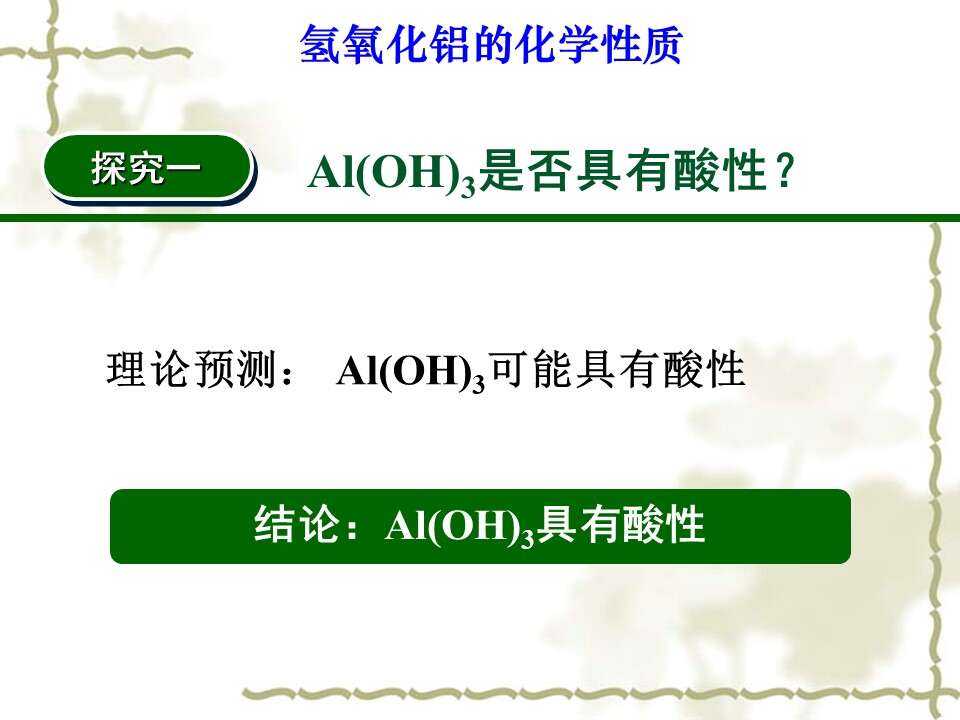 氢氧化铝的化学性质

探究一

$Al(OH)_3$是否具有酸性？

理论预测： $Al(OH)_3$可能具有酸性

结论：$Al(OH)_3$具有酸性